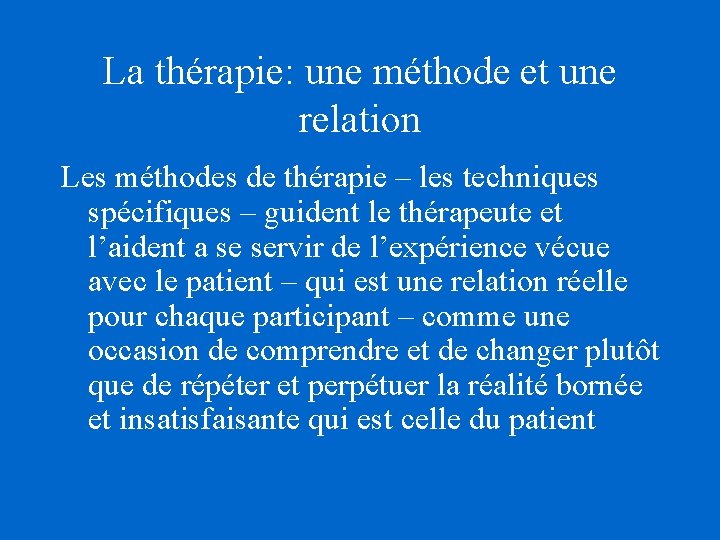 La thérapie: une méthode et une relation

Les méthodes de thérapie – les techniques spécifiques – guident le thérapeute et l'aident a se servir de l'expérience vécue avec le patient – qui est une relation réelle pour chaque participant – comme une occasion de comprendre et de changer plutôt que de répéter et perpétuer la réalité bornée et insatisfaisante qui est celle du patient